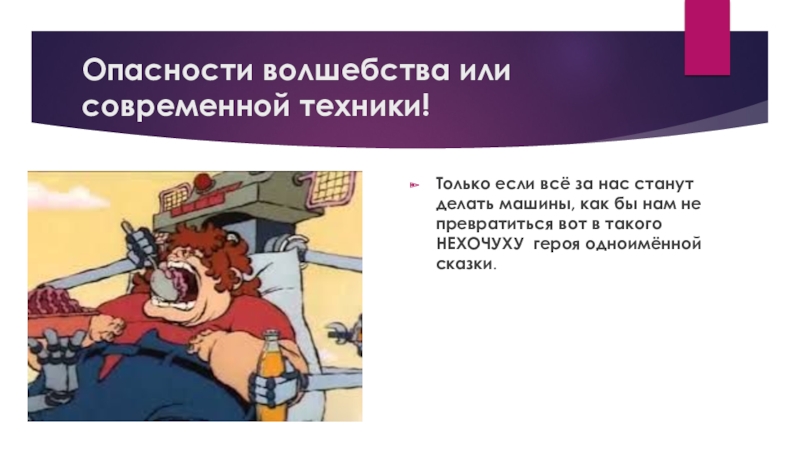 Опасности волшебства или современной техники!

Только если всё за нас станут делать машины, как бы нам не превратиться вот в такого НЕХОЧУХУ героя одноимённой сказки.